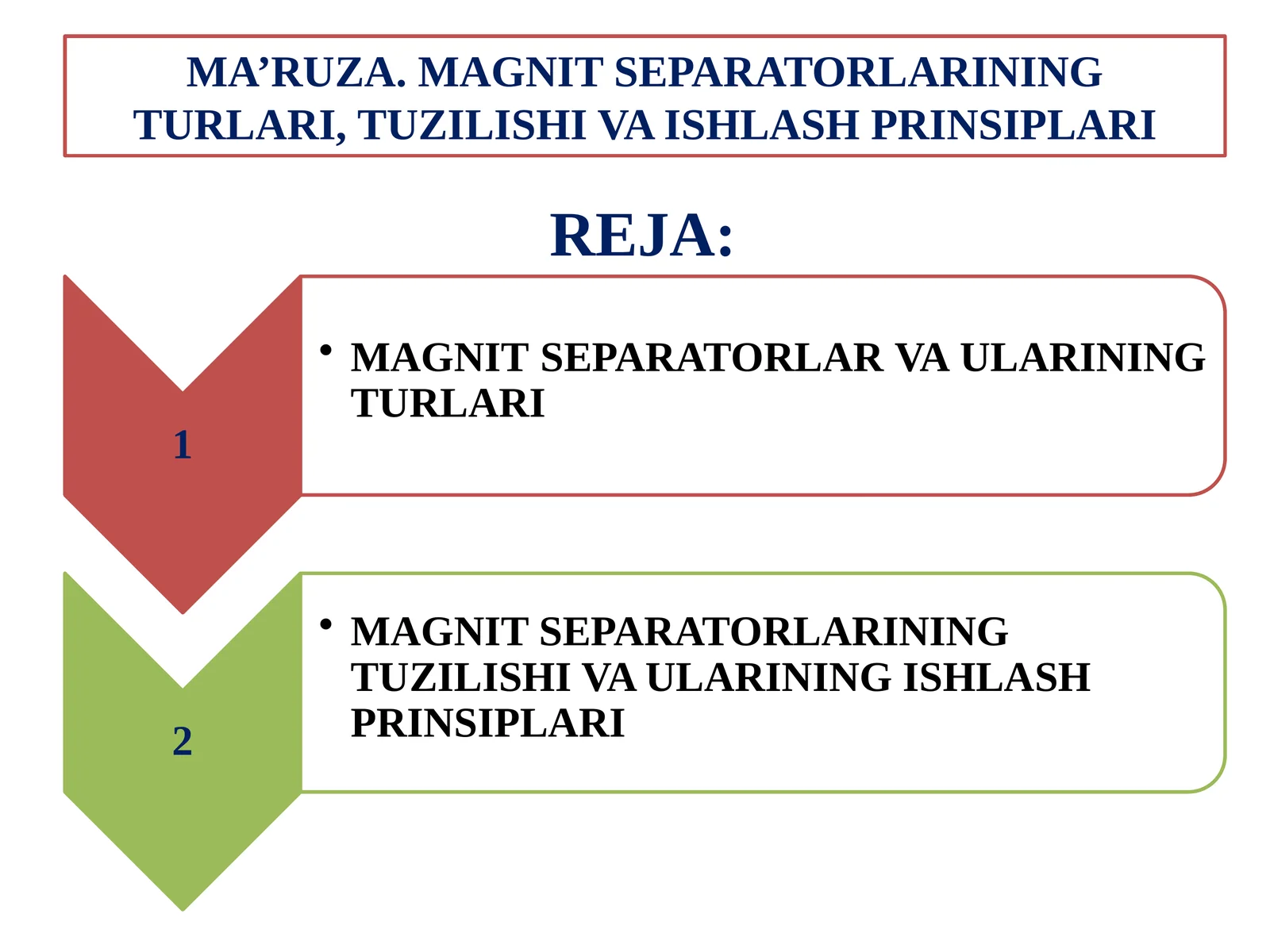 MA’RUZA. MAGNIT SEPARATORLARINING TURLARI, TUZILISHI VA ISHLASH PRINSIPLARI

REJA:

1

• MAGNIT SEPARATORLAR VA ULARINING TURLARI

2

• MAGNIT SEPARATORLARINING TUZILISHI VA ULARINING ISHLASH PRINSIPLARI